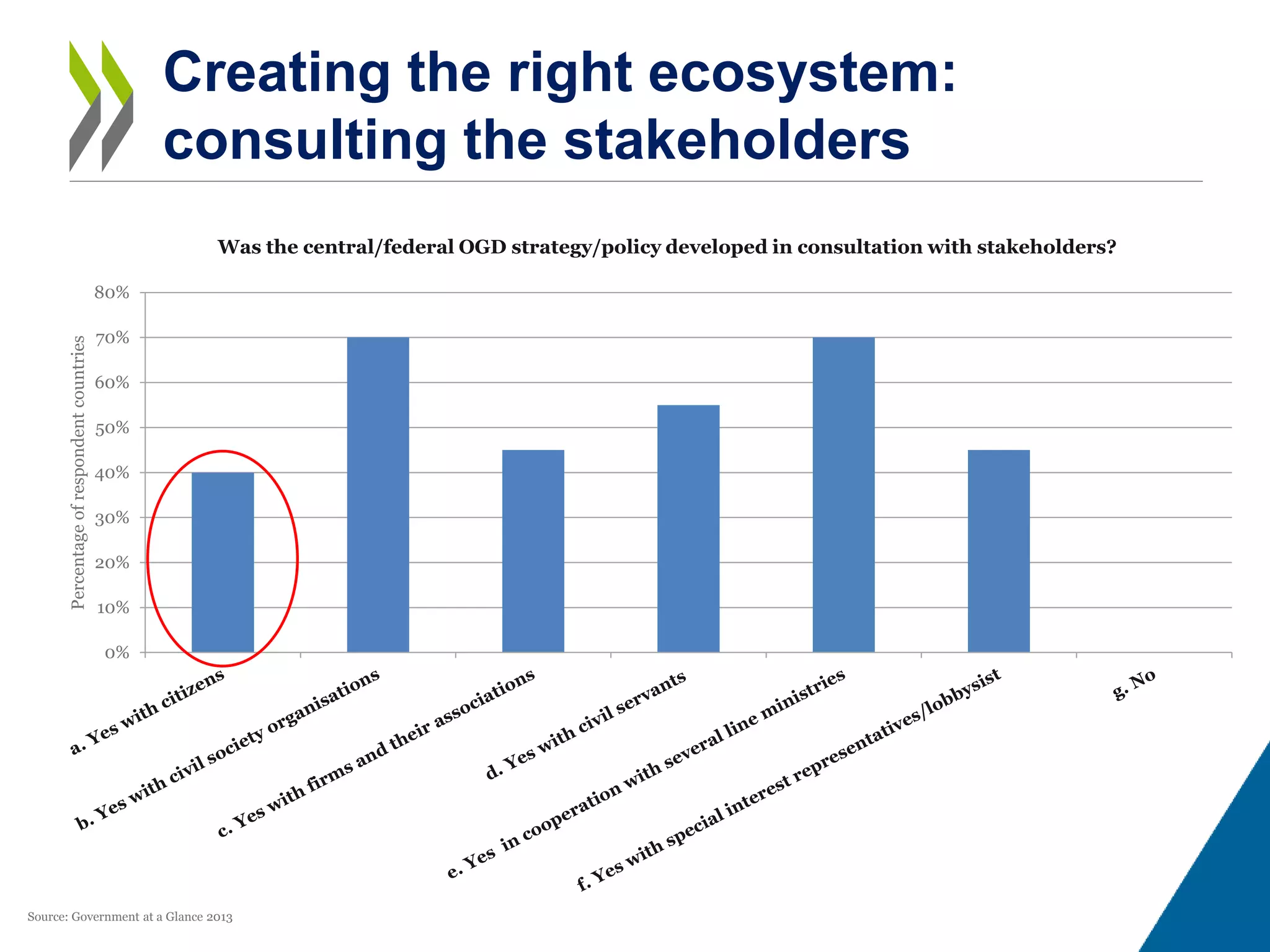 Creating the right ecosystem: consulting the stakeholders

Was the central/federal OGD strategy/policy developed in consultation with stakeholders?

Percentage of respondent countries

80%
70%
60%
50%
40%
30%
20%
10%
0%

a. Yes with citizens
b. Yes with civil society organisations
c. Yes with firms and their associations
d. Yes with civil servants
e. Yes in cooperation with several line ministries
f. Yes with special interest representatives/lobbysist
g. No

Source: Government at a Glance 2013